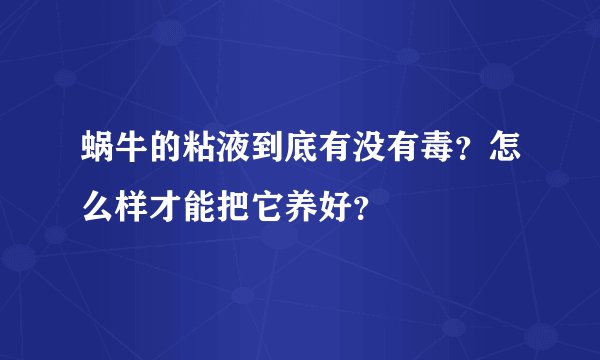 蜗牛的粘液到底有没有毒？怎么样才能把它养好？